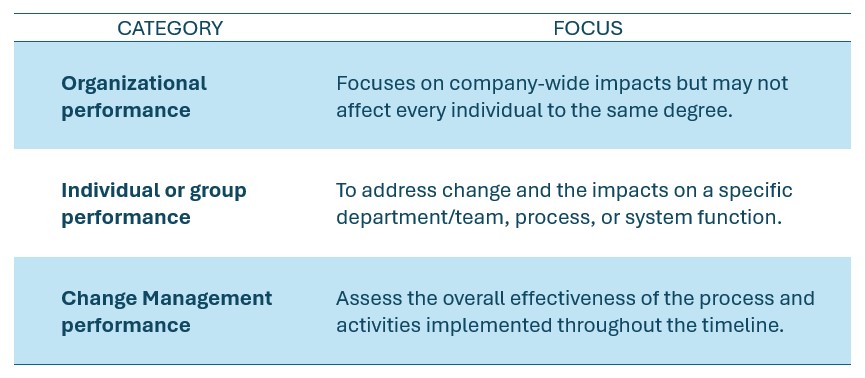 | CATEGORY | FOCUS |
|---|---|
| **Organizational performance** | Focuses on company-wide impacts but may not affect every individual to the same degree. |
| **Individual or group performance** | To address change and the impacts on a specific department/team, process, or system function. |
| **Change Management performance** | Assess the overall effectiveness of the process and activities implemented throughout the timeline. |